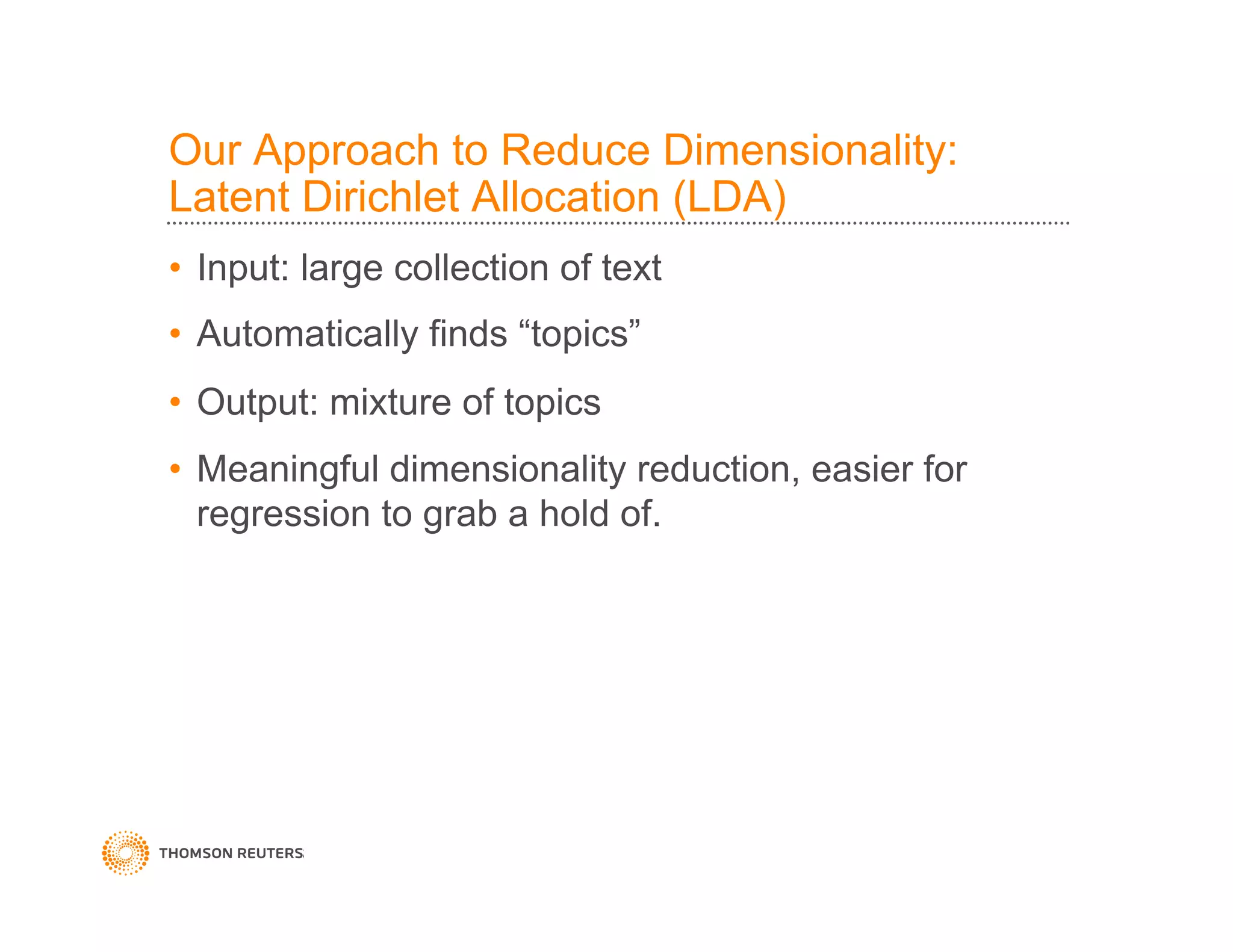 Our Approach to Reduce Dimensionality: Latent Dirichlet Allocation (LDA)

• Input: large collection of text

• Automatically finds “topics”

• Output: mixture of topics

• Meaningful dimensionality reduction, easier for regression to grab a hold of.

THOMSON REUTERS